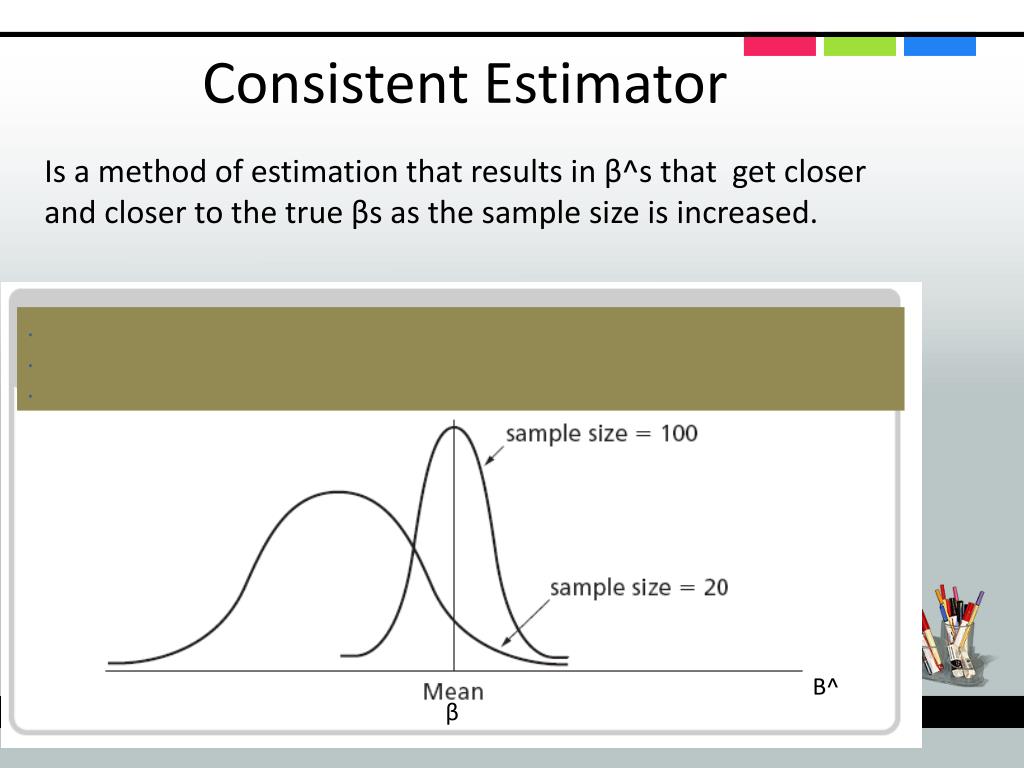 Consistent Estimator

Is a method of estimation that results in β^s that get closer and closer to the true βs as the sample size is increased.

sample size = 100

sample size = 20

Mean
β

B^